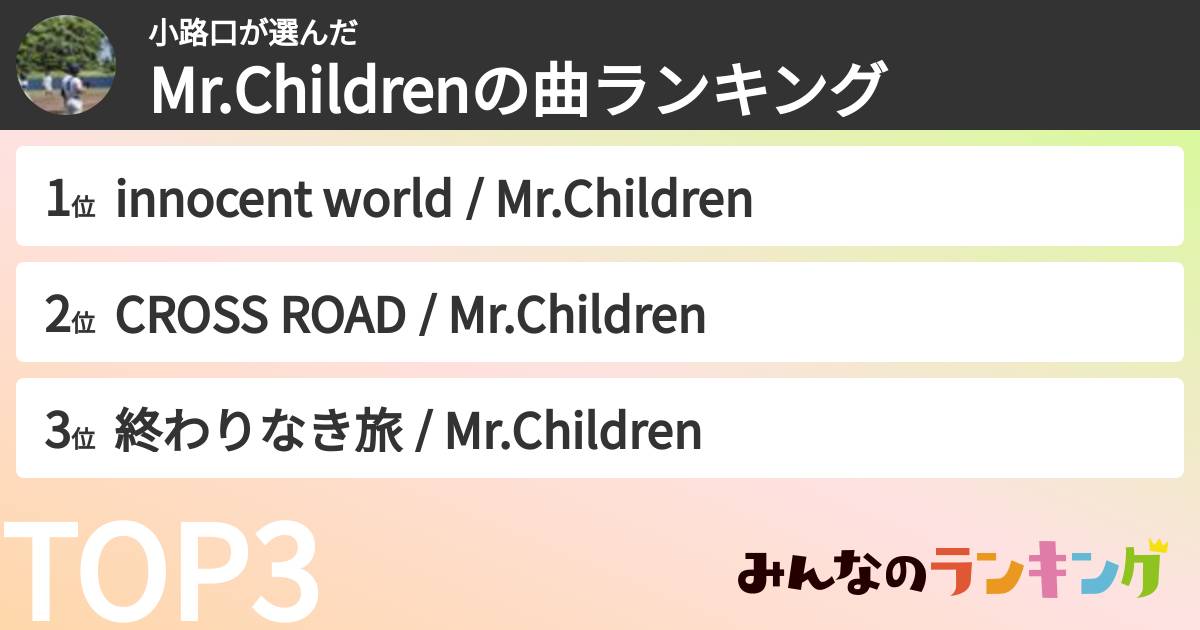 小路口が選んだ
Mr.Childrenの曲ランキング

1位 innocent world / Mr.Children

2位 CROSS ROAD / Mr.Children

3位 終わりなき旅 / Mr.Children

TOP3

みんなのランキング